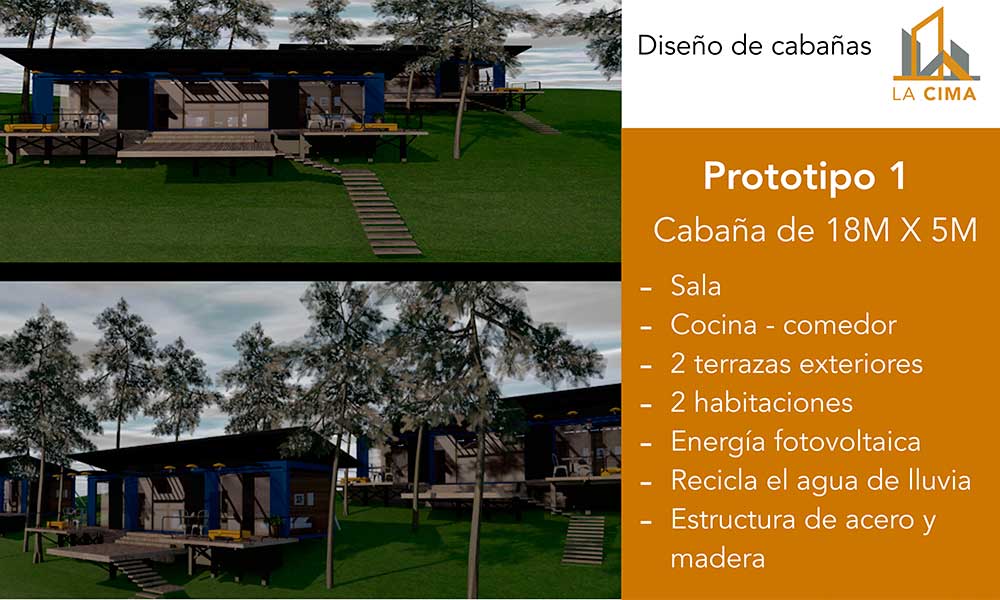 Diseño de cabañas

LA CIMA

Prototipo 1

Cabaña de 18M X 5M

- Sala
- Cocina - comedor
- 2 terrazas exteriores
- 2 habitaciones
- Energía fotovoltaica
- Recicla el agua de lluvia
- Estructura de acero y madera